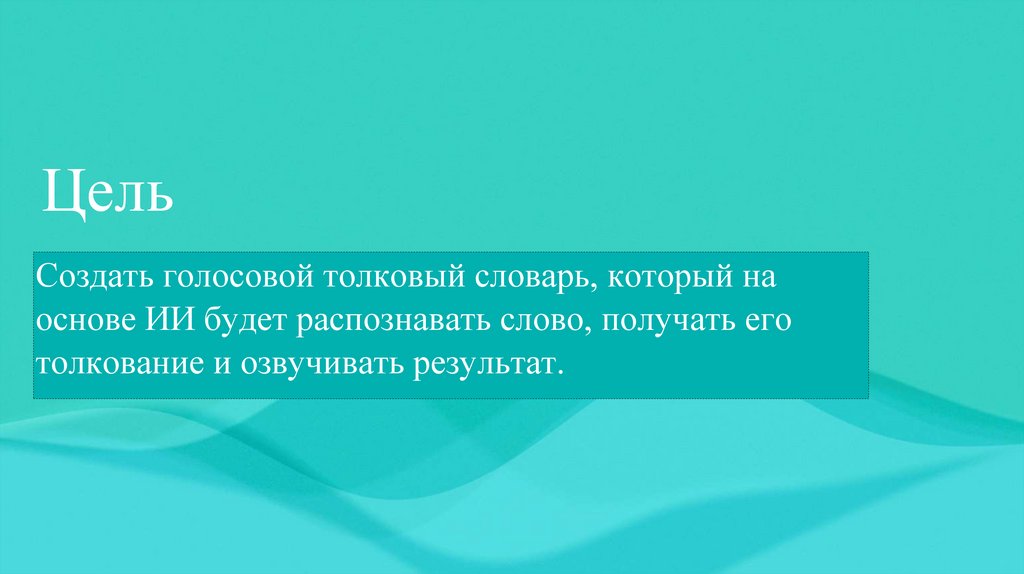 Цель

Создать голосовой толковый словарь, который на основе ИИ будет распознавать слово, получать его толкование и озвучивать результат.